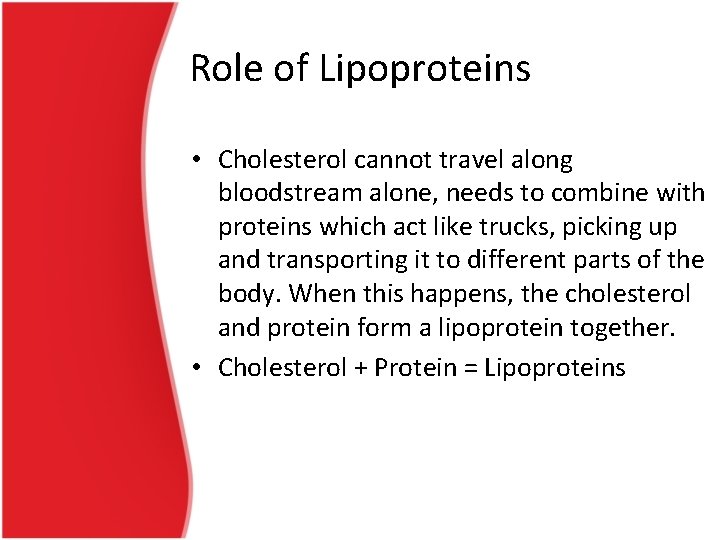 Role of Lipoproteins

• Cholesterol cannot travel along bloodstream alone, needs to combine with proteins which act like trucks, picking up and transporting it to different parts of the body. When this happens, the cholesterol and protein form a lipoprotein together.
• Cholesterol + Protein = Lipoproteins